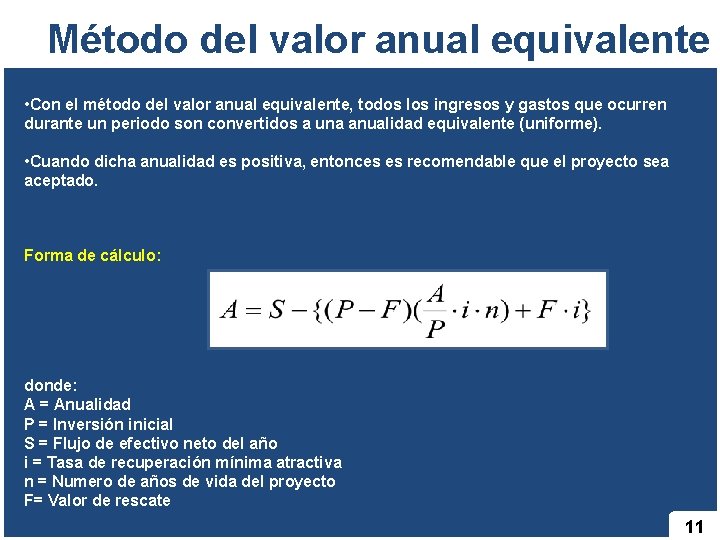 Método del valor anual equivalente

•Con el método del valor anual equivalente, todos los ingresos y gastos que ocurren durante un periodo son convertidos a una anualidad equivalente (uniforme).

•Cuando dicha anualidad es positiva, entonces es recomendable que el proyecto sea aceptado.

Forma de cálculo:

$A = S - \{(P - F)(\frac{A}{P} \cdot i \cdot n) + F \cdot i\}$

donde:
A = Anualidad
P = Inversión inicial
S = Flujo de efectivo neto del año
i = Tasa de recuperación mínima atractiva
n = Numero de años de vida del proyecto
F= Valor de rescate

11